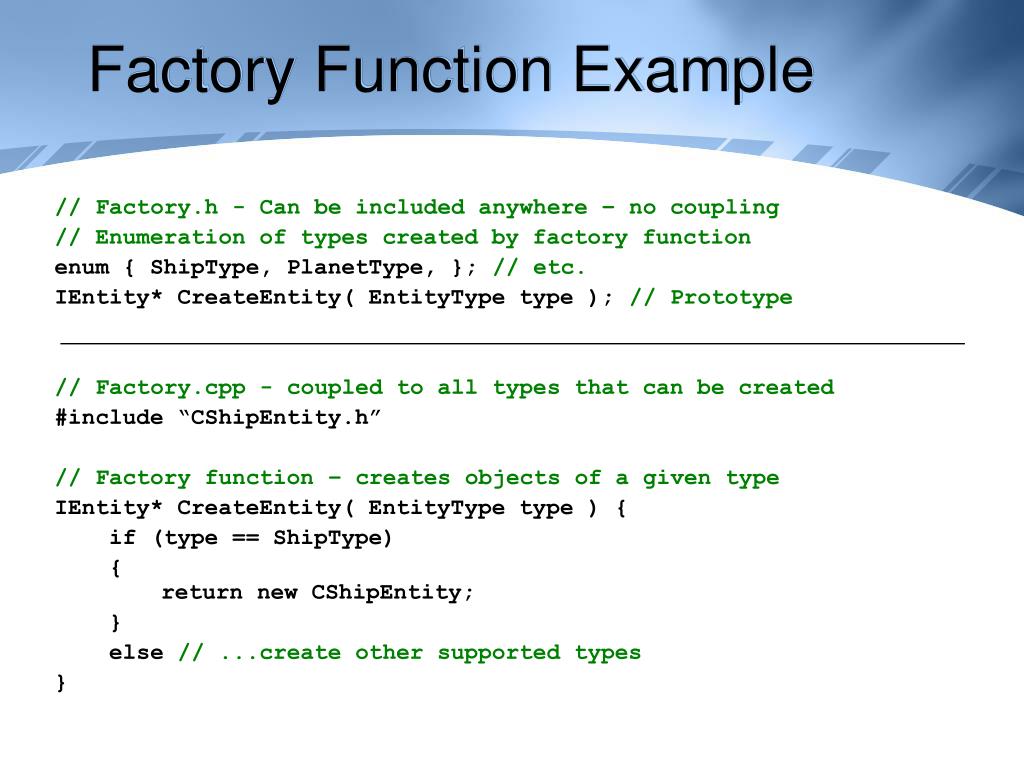 Factory Function Example

// Factory.h - Can be included anywhere – no coupling
// Enumeration of types created by factory function
enum { ShipType, PlanetType, }; // etc.
IEntity* CreateEntity( EntityType type ); // Prototype

// Factory.cpp - coupled to all types that can be created
#include “CShipEntity.h”

// Factory function – creates objects of a given type
IEntity* CreateEntity( EntityType type ) {
if (type == ShipType)
{
return new CShipEntity;
}
else // ...create other supported types
}